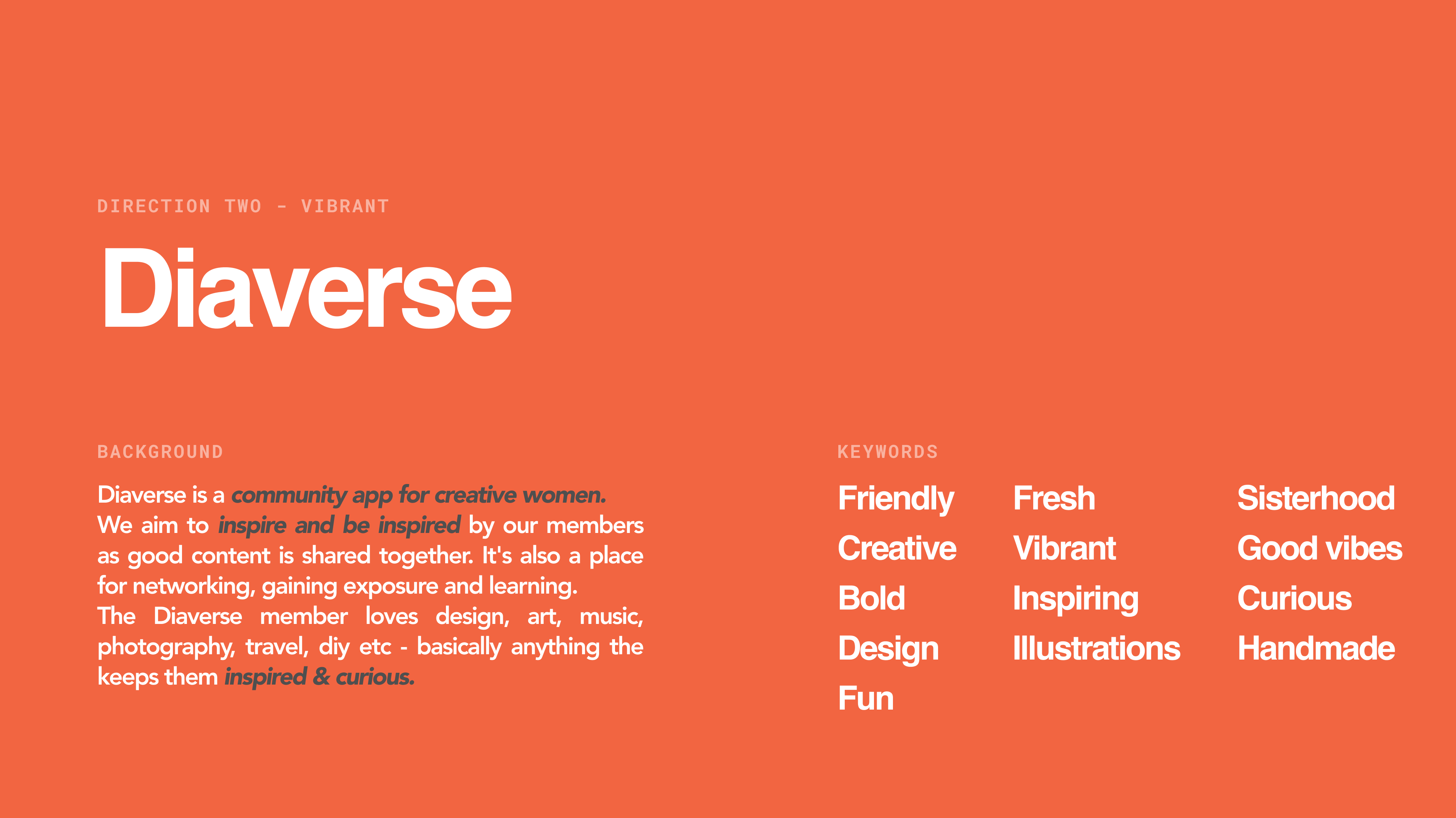 DIRECTION TWO - VIBRANT

Diaverse

BACKGROUND

Diaverse is a community app for creative women. We aim to inspire and be inspired by our members as good content is shared together. It's also a place for networking, gaining exposure and learning. The Diaverse member loves design, art, music, photography, travel, diy etc - basically anything the keeps them inspired & curious.

KEYWORDS

Friendly
Creative
Bold
Design
Fun

Fresh
Vibrant
Inspiring
Illustrations

Sisterhood
Good vibes
Curious
Handmade